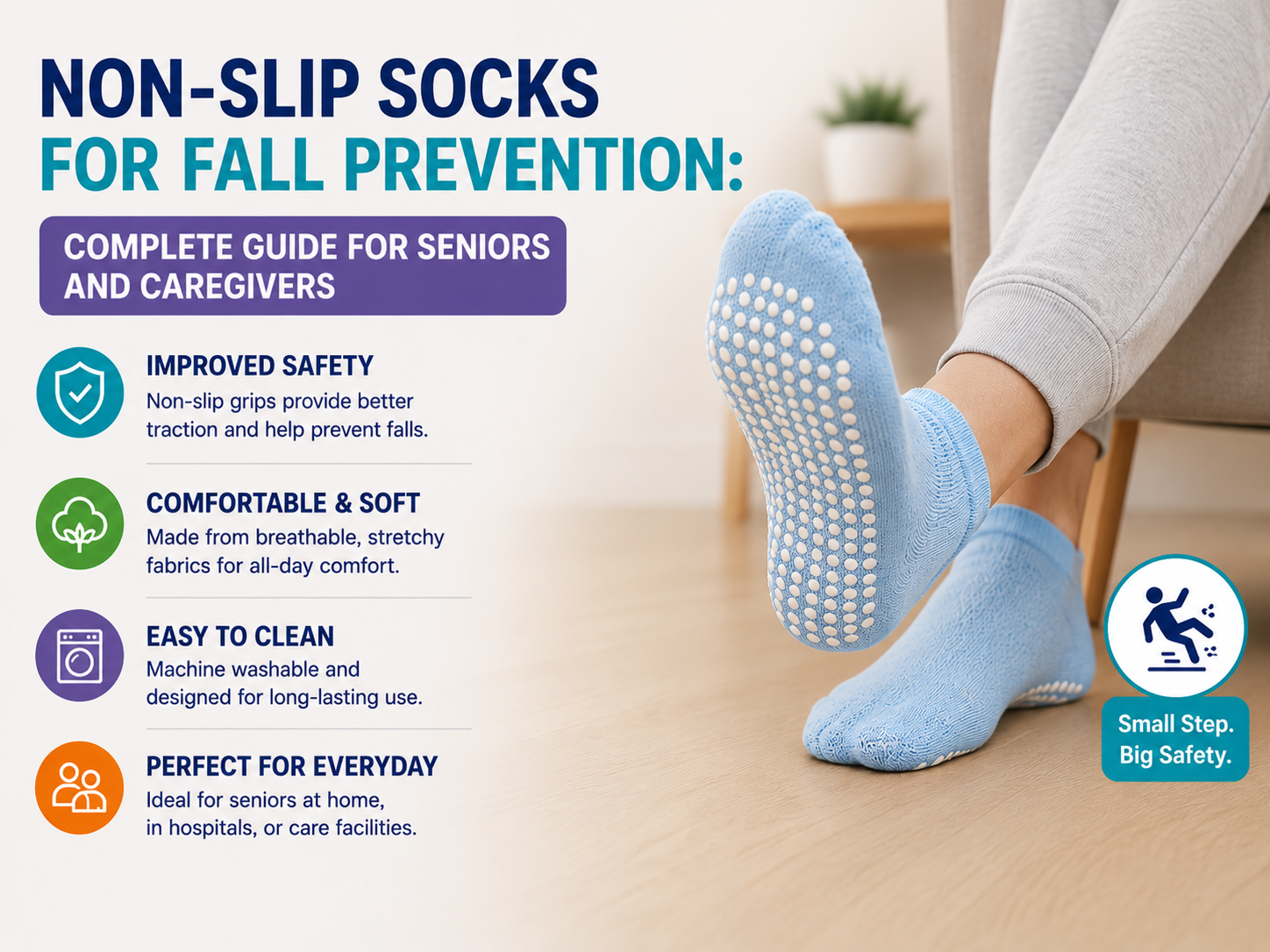 NON-SLIP SOCKS
FOR FALL PREVENTION:

COMPLETE GUIDE FOR SENIORS AND CAREGIVERS

IMPROVED SAFETY
Non-slip grips provide better traction and help prevent falls.

COMFORTABLE & SOFT
Made from breathable, stretchy fabrics for all-day comfort.

EASY TO CLEAN
Machine washable and designed for long-lasting use.

PERFECT FOR EVERYDAY
Ideal for seniors at home, in hospitals, or care facilities.

Small Step.
Big Safety.